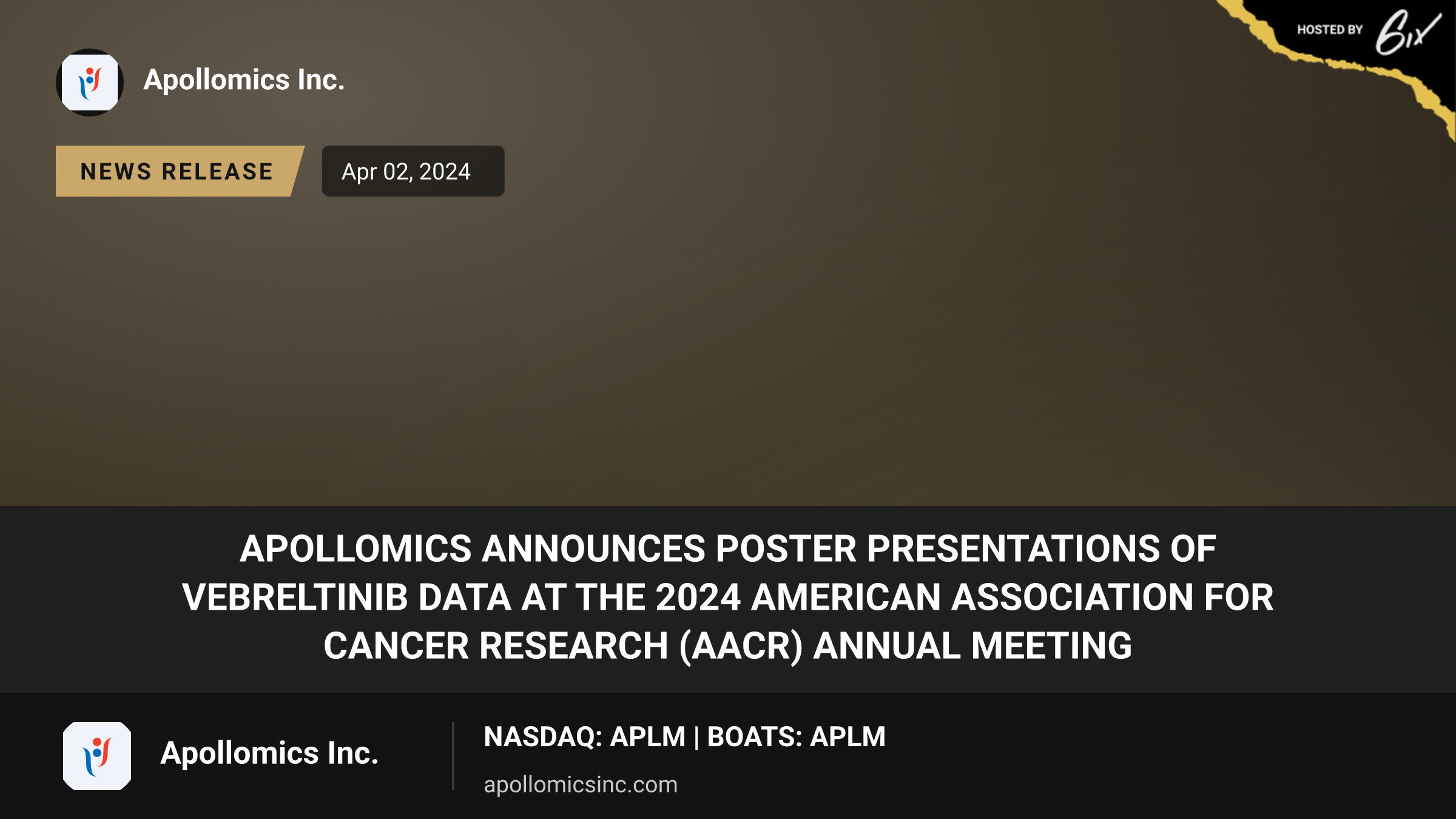 HOSTED BY 6ix

Apollomics Inc.

NEWS RELEASE

Apr 02, 2024

APOLLOMICS ANNOUNCES POSTER PRESENTATIONS OF VEBRELTINIB DATA AT THE 2024 AMERICAN ASSOCIATION FOR CANCER RESEARCH (AACR) ANNUAL MEETING

Apollomics Inc.

NASDAQ: APLM | BOATS: APLM

apollomicsinc.com